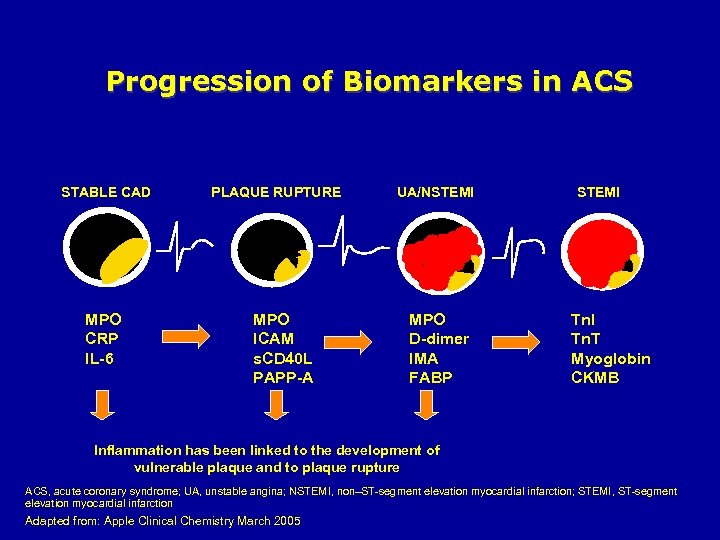 Progression of Biomarkers in ACS

STABLE CAD

PLAQUE RUPTURE

UA/NSTEMI

STEMI

MPO
CRP
IL-6

MPO
ICAM
sCD40L
PAPP-A

MPO
D-dimer
IMA
FABP

TnI
TnT
Myoglobin
CKMB

Inflammation has been linked to the development of vulnerable plaque and to plaque rupture

ACS, acute coronary syndrome; UA, unstable angina; NSTEMI, non–ST-segment elevation myocardial infarction; STEMI, ST-segment elevation myocardial infarction

Adapted from: Apple Clinical Chemistry March 2005